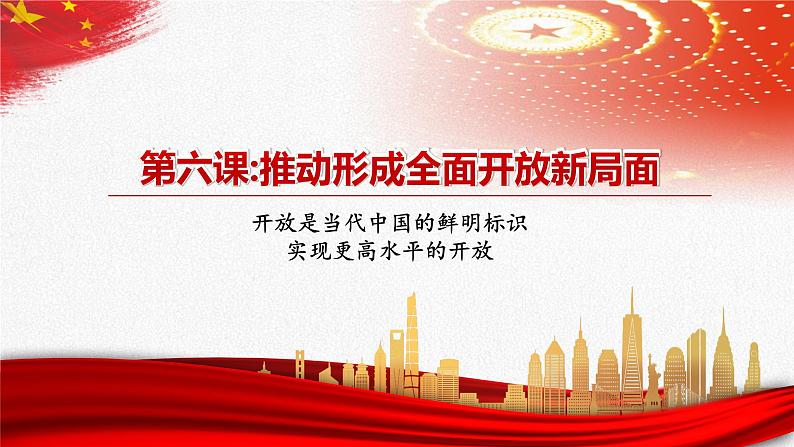 第六课:推动形成全面开放新局面

开放是当代中国的鲜明标识
实现更高水平的开放